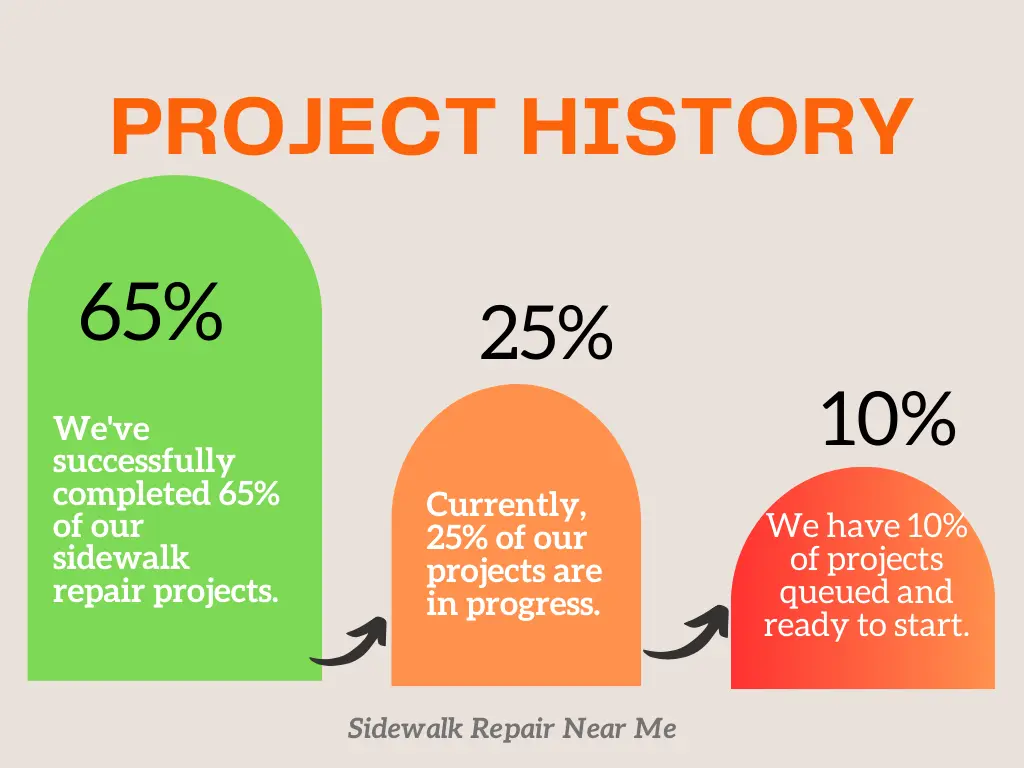 PROJECT HISTORY

65%

We've successfully completed 65% of our sidewalk repair projects.

25%

Currently, 25% of our projects are in progress.

10%

We have 10% of projects queued and ready to start.

Sidewalk Repair Near Me